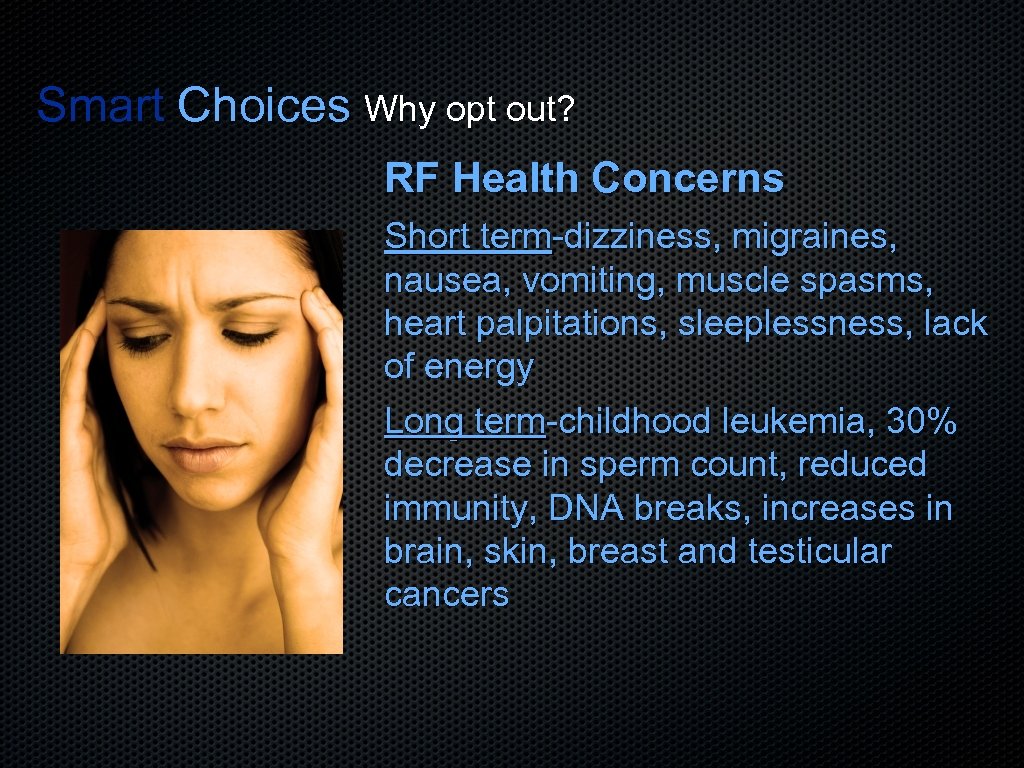 Smart Choices Why opt out?

RF Health Concerns

Short term-dizziness, migraines, nausea, vomiting, muscle spasms, heart palpitations, sleeplessness, lack of energy

Long term-childhood leukemia, 30% decrease in sperm count, reduced immunity, DNA breaks, increases in brain, skin, breast and testicular cancers